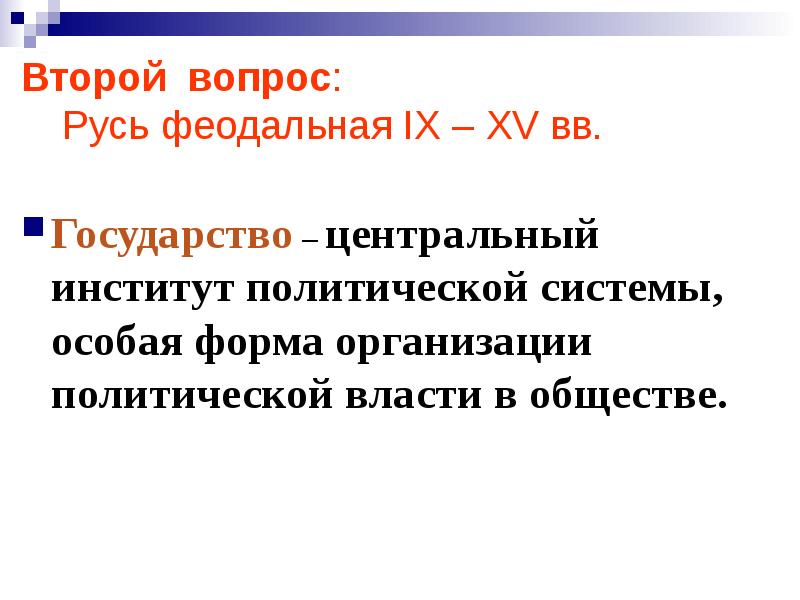 Второй вопрос:
Русь феодальная IX – XV вв.

Государство – центральный институт политической системы, особая форма организации политической власти в обществе.